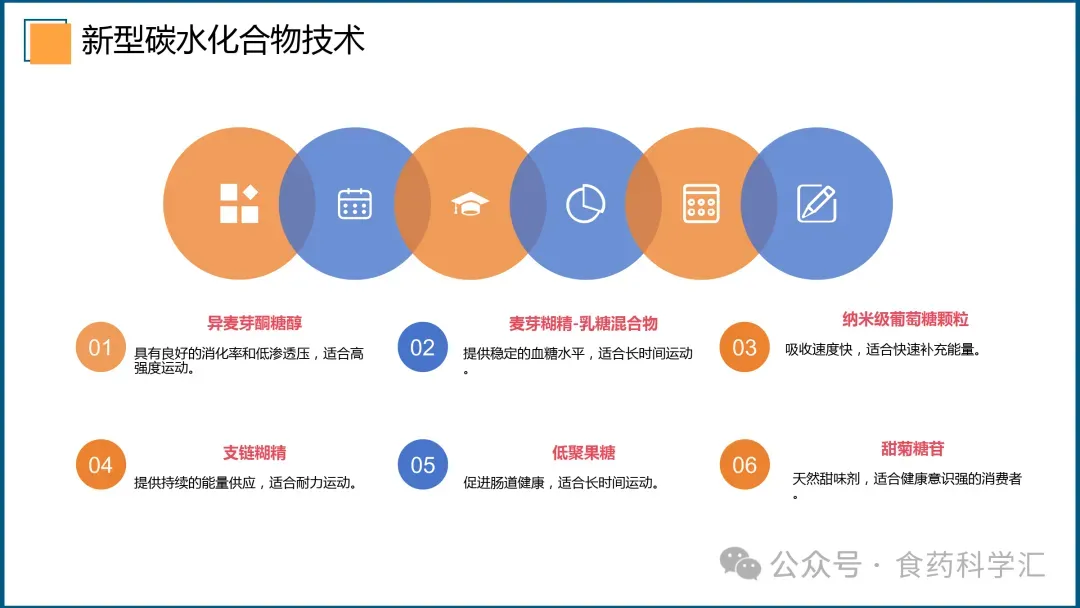 新型碳水化合物技术

01
异麦芽酮糖醇
具有良好的消化率和低渗透压，适合高强度运动。

02
麦芽糊精-乳糖混合物
提供稳定的血糖水平，适合长时间运动。

03
纳米级葡萄糖颗粒
吸收速度快，适合快速补充能量。

04
支链糊精
提供持续的能量供应，适合耐力运动。

05
低聚果糖
促进肠道健康，适合长时间运动。

06
甜菊糖苷
天然甜味剂，适合健康意识强的消费者。

公众号 · 食药科学汇